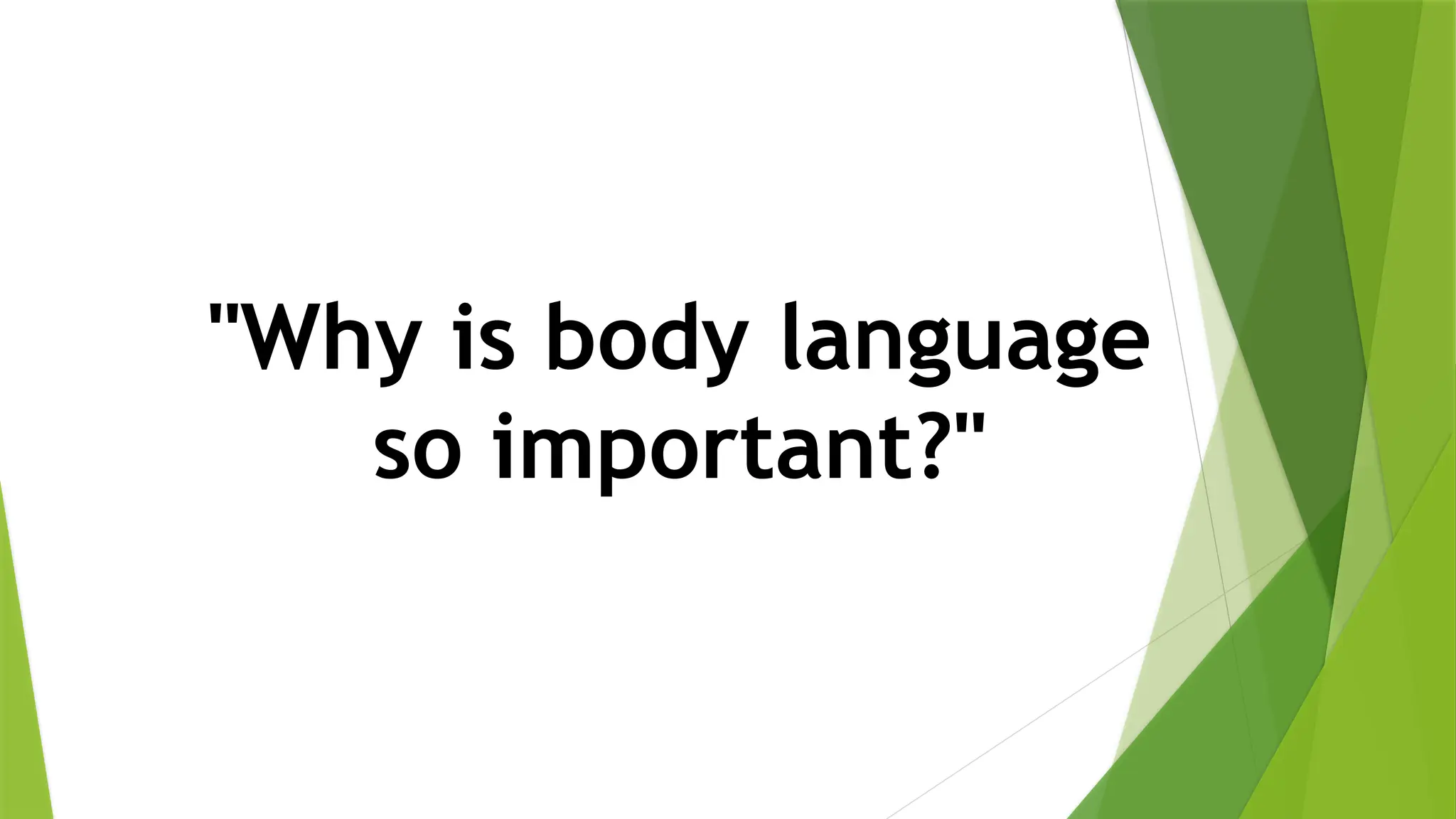 "Why is body language so important?"